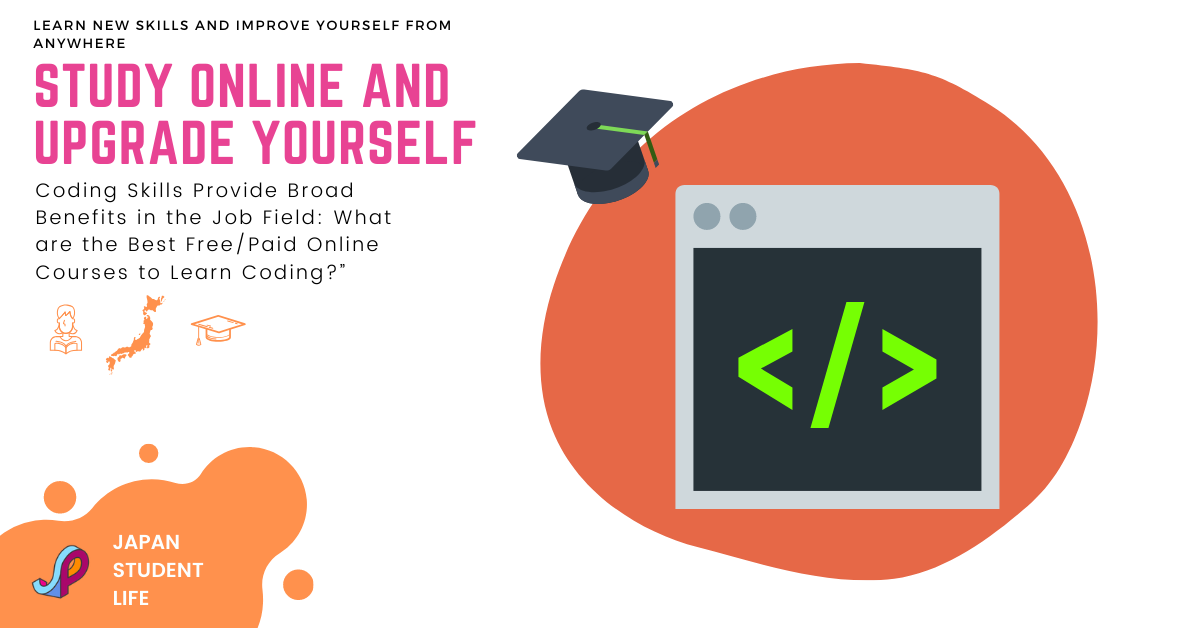 LEARN NEW SKILLS AND IMPROVE YOURSELF FROM ANYWHERE

STUDY ONLINE AND UPGRADE YOURSELF

Coding Skills Provide Broad Benefits in the Job Field: What are the Best Free/Paid Online Courses to Learn Coding?”

</>

JAPAN STUDENT LIFE